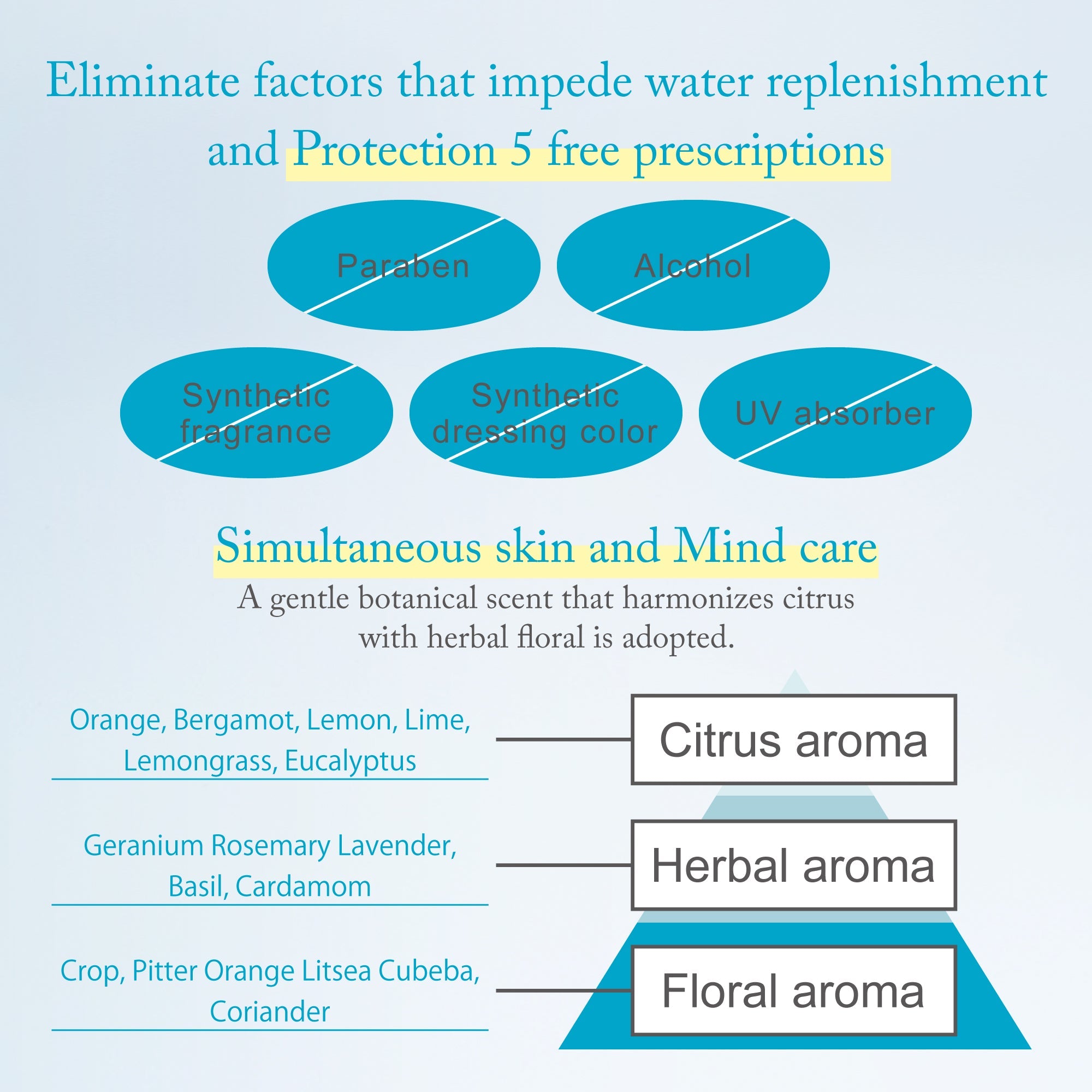 Eliminate factors that impede water replenishment and Protection 5 free prescriptions

Paraben

Alcohol

Synthetic fragrance

Synthetic dressing color

UV absorber

Simultaneous skin and Mind care

A gentle botanical scent that harmonizes citrus with herbal floral is adopted.

Orange, Bergamot, Lemon, Lime, Lemongrass, Eucalyptus

Citrus aroma

Geranium Rosemary Lavender, Basil, Cardamom

Herbal aroma

Crop, Pitter Orange Litsea Cubeba, Coriander

Floral aroma